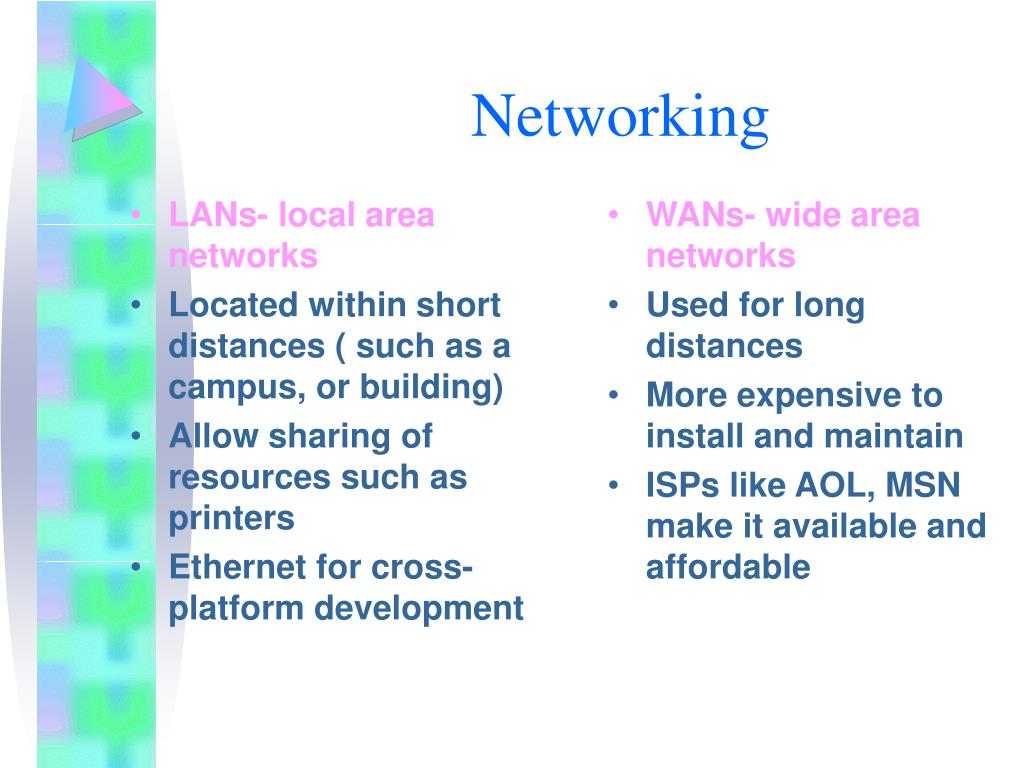 Networking

• LANs- local area networks
• Located within short distances ( such as a campus, or building)
• Allow sharing of resources such as printers
• Ethernet for cross-platform development

• WANs- wide area networks
• Used for long distances
• More expensive to install and maintain
• ISPs like AOL, MSN make it available and affordable